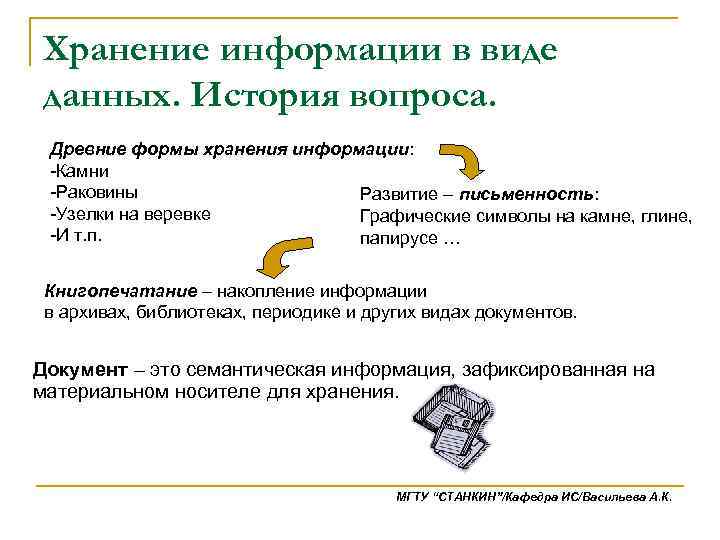 Хранение информации в виде данных. История вопроса.

Древние формы хранения информации:
-Камни
-Раковины
-Узелки на веревке
-И т.п.

Развитие – письменность:
Графические символы на камне, глине, папирусе …

Книгопечатание – накопление информации в архивах, библиотеках, периодике и других видах документов.

Документ – это семантическая информация, зафиксированная на материальном носителе для хранения.

МГТУ "СТАНКИН"/Кафедра ИС/Васильева А.К.